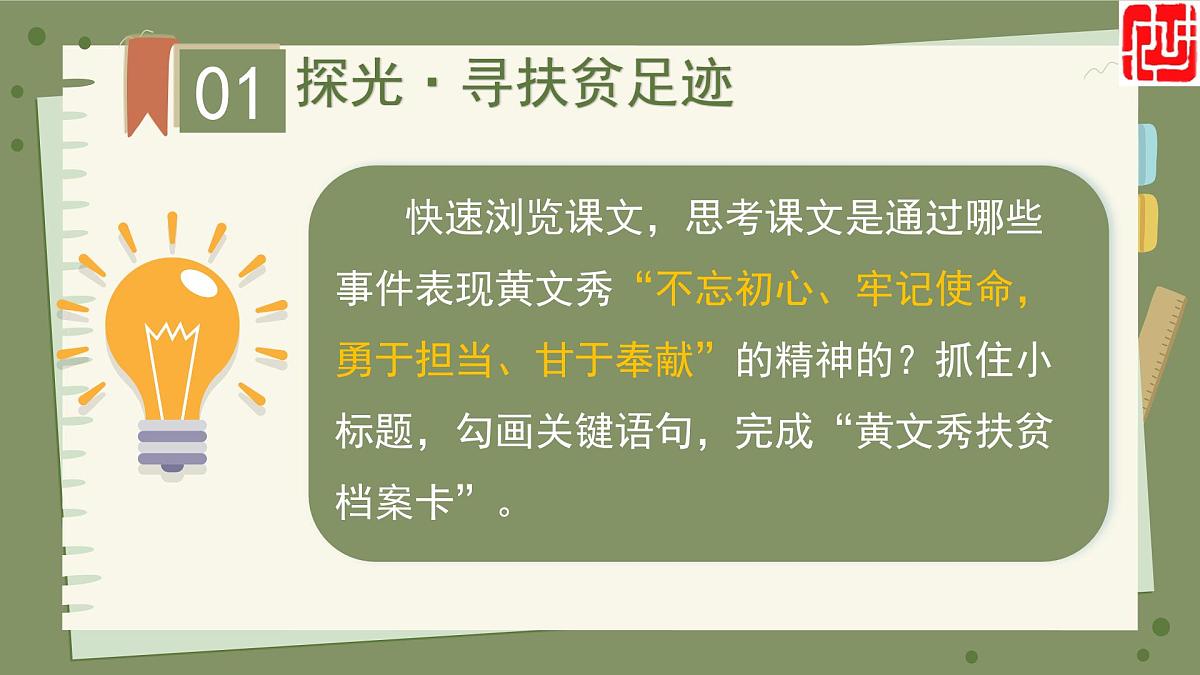 01 探光 · 寻扶贫足迹

快速浏览课文，思考课文是通过哪些事件表现黄文秀“不忘初心、牢记使命，勇于担当、甘于奉献”的精神的？抓住小标题，勾画关键语句，完成“黄文秀扶贫档案卡”。